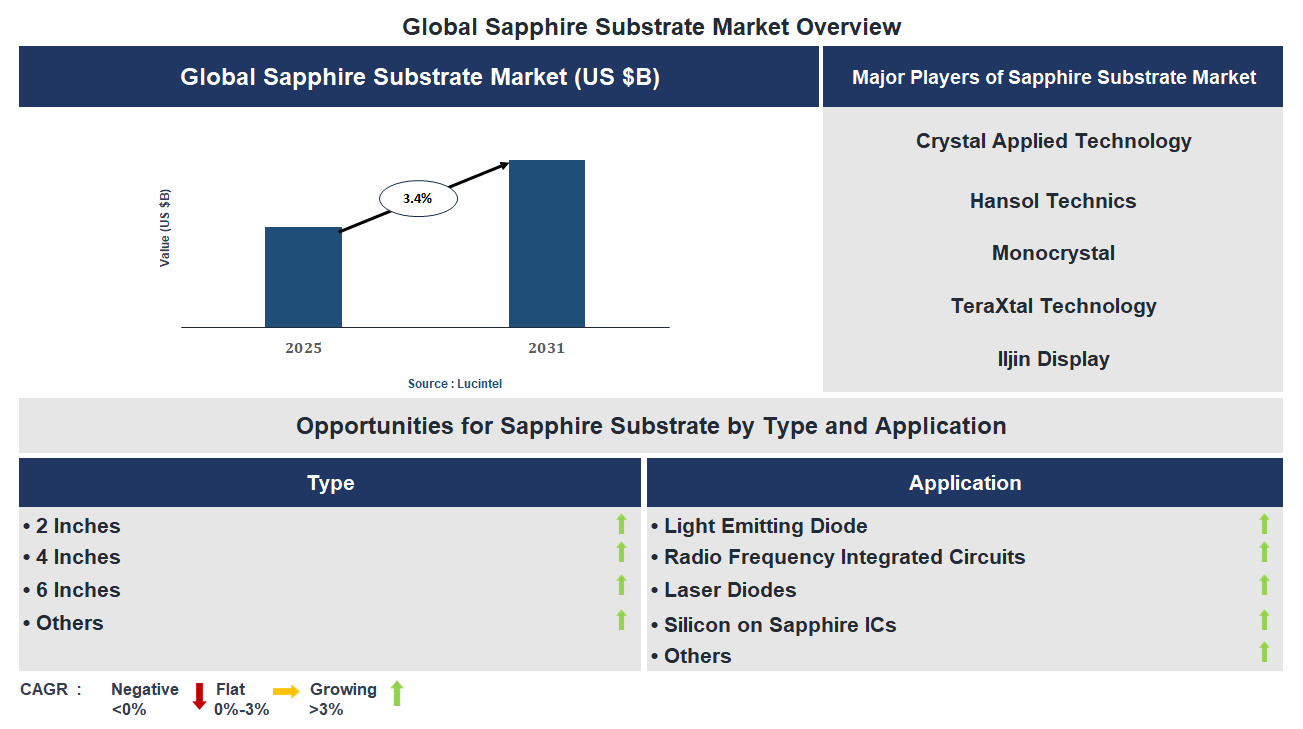 Global Sapphire Substrate Market Overview

Global Sapphire Substrate Market (US $B)

Value (US $B)

3.4%

2025

2031

Source : Lucintel

Major Players of Sapphire Substrate Market

Crystal Applied Technology

Hansol Technics

Monocrystal

TeraXtal Technology

Iljin Display

Opportunities for Sapphire Substrate by Type and Application

Type

• 2 Inches
• 4 Inches
• 6 Inches
• Others

Application

• Light Emitting Diode
• Radio Frequency Integrated Circuits
• Laser Diodes
• Silicon on Sapphire ICs
• Others

CAGR : Negative <0% Flat 0%-3% Growing >3%